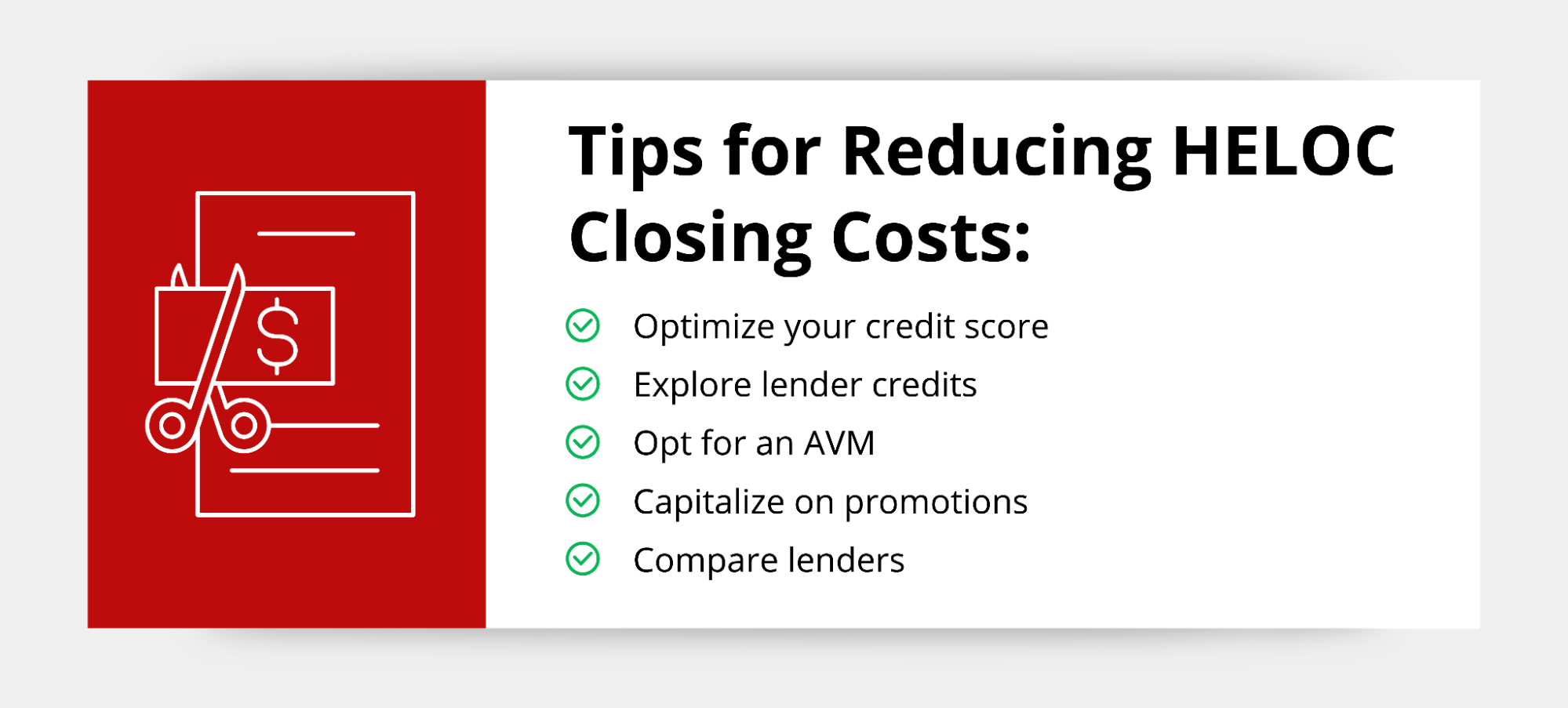 $

Tips for Reducing HELOC Closing Costs:

Optimize your credit score
Explore lender credits
Opt for an AVM
Capitalize on promotions
Compare lenders